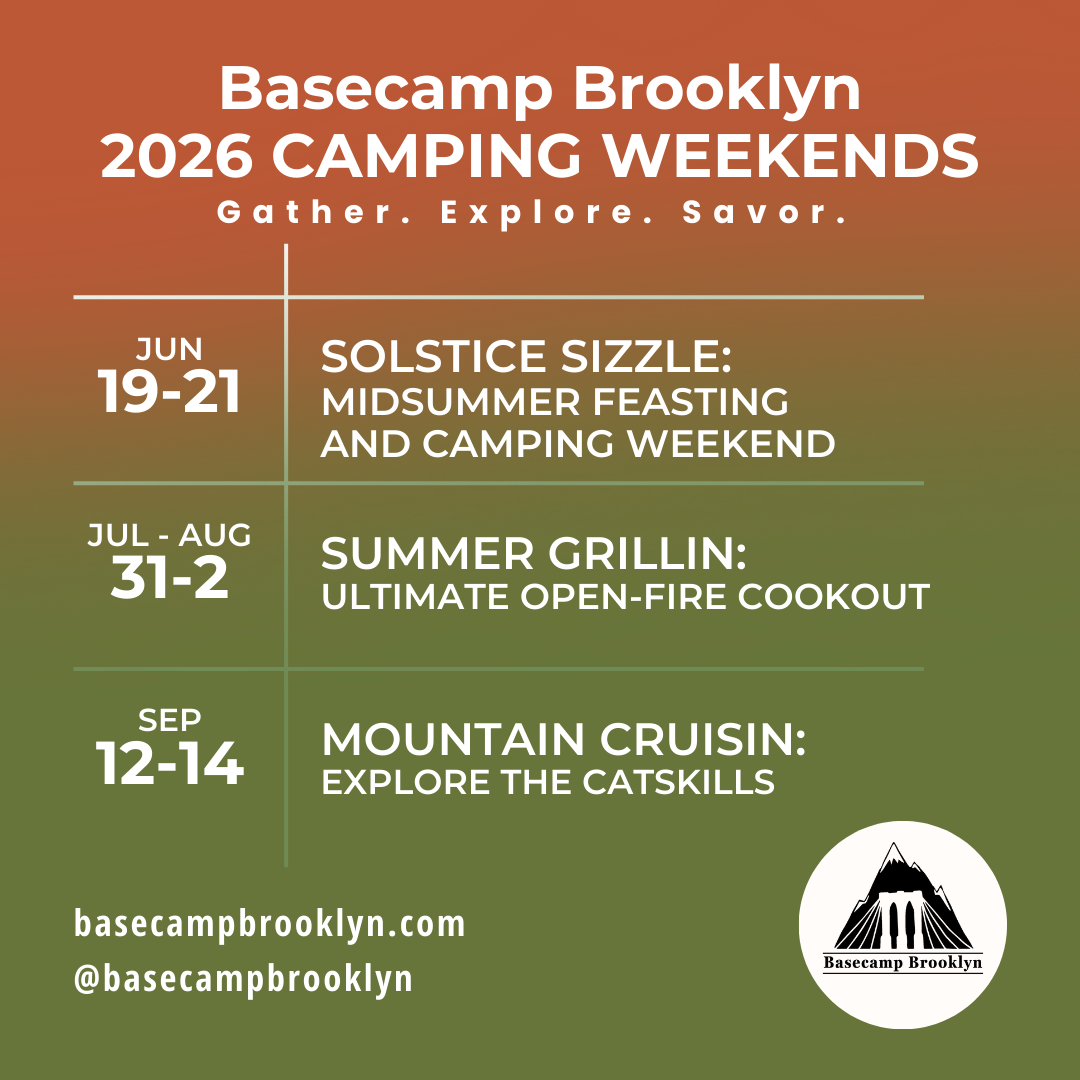 Basecamp Brooklyn
2026 CAMPING WEEKENDS
Gather. Explore. Savor.

| | |
|---|---|
| JUN 19-21 | SOLSTICE SIZZLE: MIDSUMMER FEASTING AND CAMPING WEEKEND |
| JUL - AUG 31-2 | SUMMER GRILLIN: ULTIMATE OPEN-FIRE COOKOUT |
| SEP 12-14 | MOUNTAIN CRUISIN: EXPLORE THE CATSKILLS |

basecampbrooklyn.com
@basecampbrooklyn

Basecamp Brooklyn